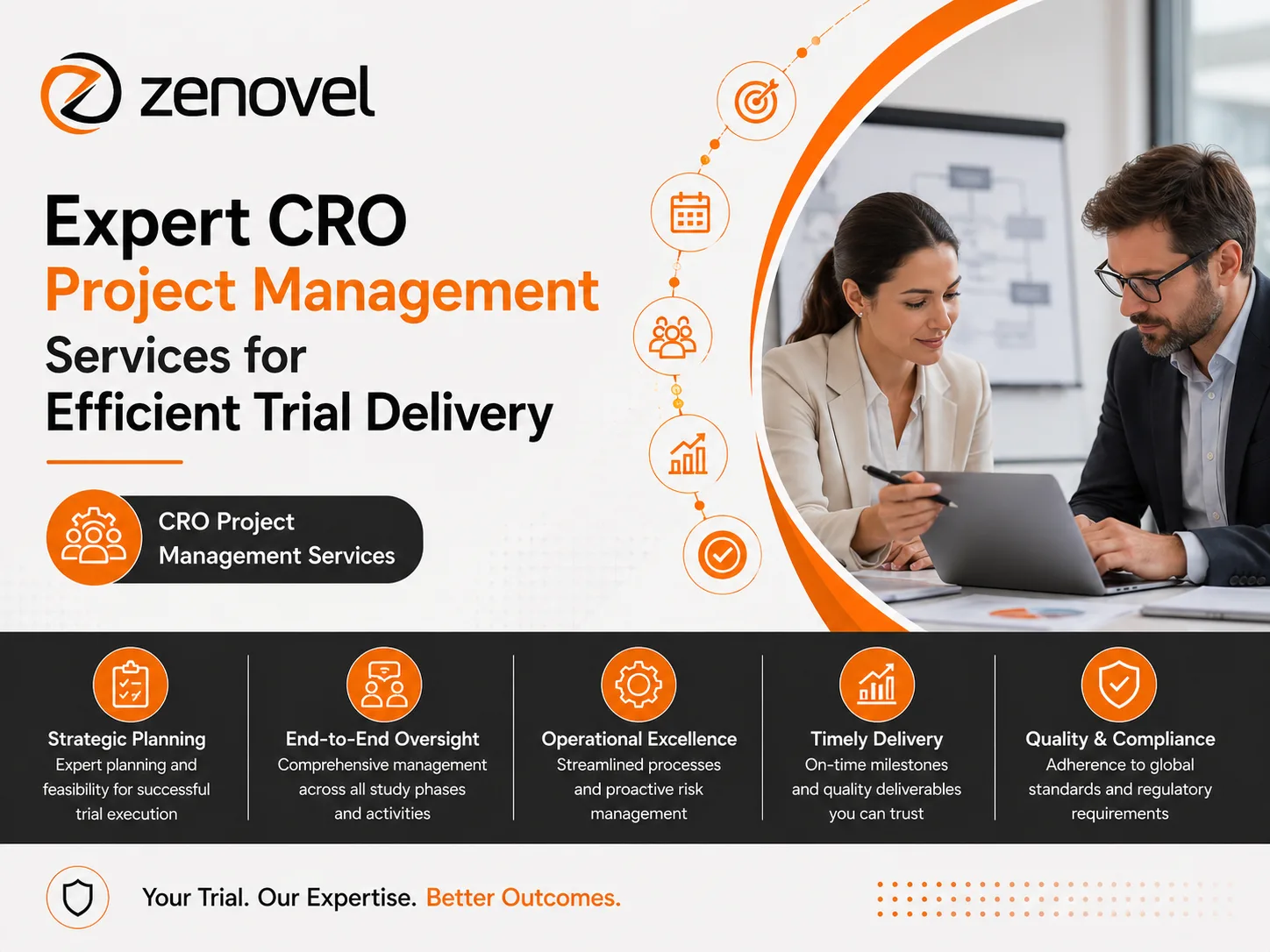 zenovel

Expert CRO
Project Management
Services for
Efficient Trial Delivery

CRO Project Management Services

Strategic Planning
Expert planning and feasibility for successful trial execution

End-to-End Oversight
Comprehensive management across all study phases and activities

Operational Excellence
Streamlined processes and proactive risk management

Timely Delivery
On-time milestones and quality deliverables you can trust

Quality & Compliance
Adherence to global standards and regulatory requirements

Your Trial. Our Expertise. Better Outcomes.